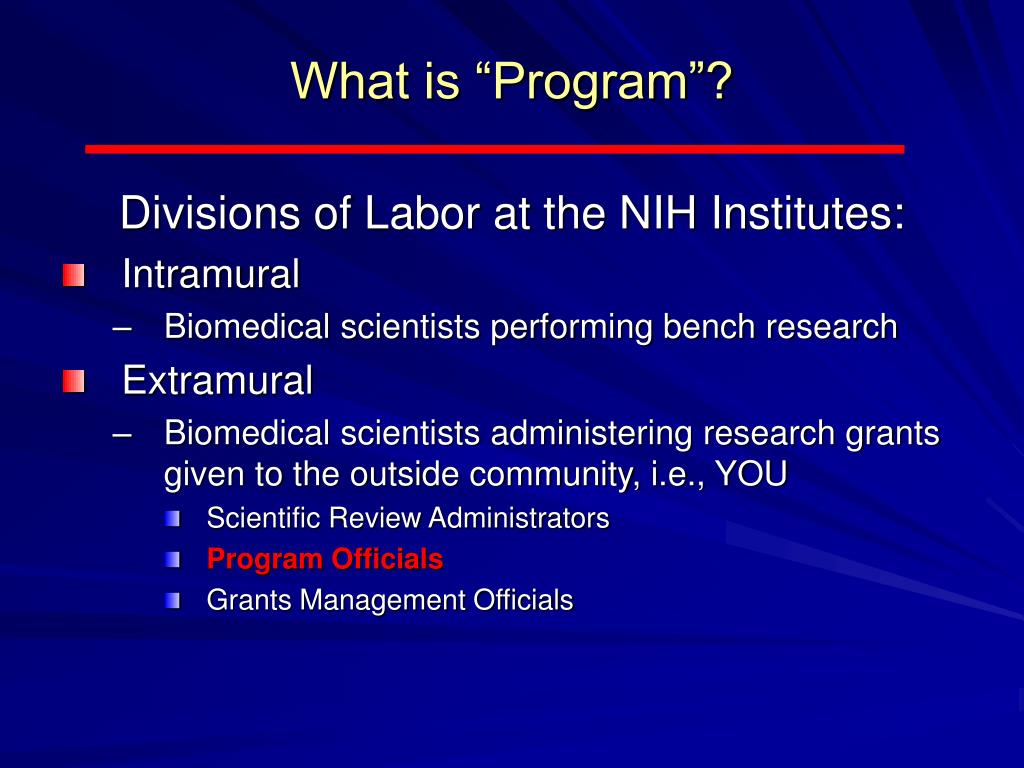 What is “Program”?

Divisions of Labor at the NIH Institutes:

Intramural
– Biomedical scientists performing bench research

Extramural
– Biomedical scientists administering research grants given to the outside community, i.e., YOU
Scientific Review Administrators
Program Officials
Grants Management Officials